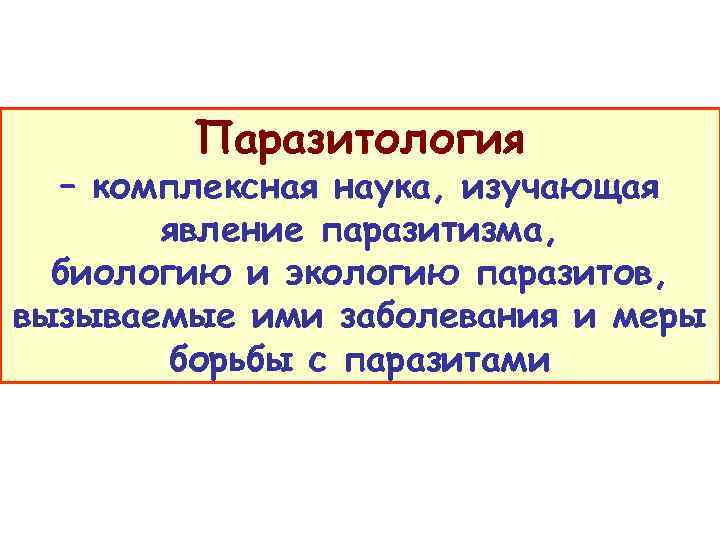 Паразитология

– комплексная наука, изучающая явление паразитизма, биологию и экологию паразитов, вызываемые ими заболевания и меры борьбы с паразитами